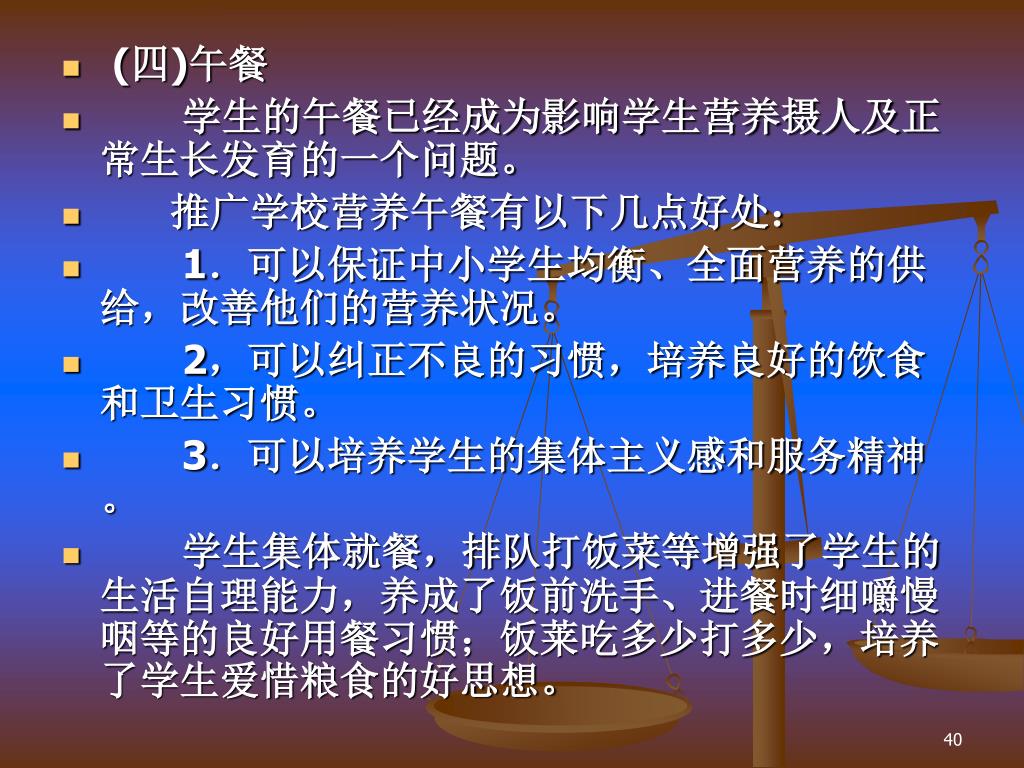 (四)午餐

学生的午餐已经成为影响学生营养摄人及正常生长发育的一个问题。

推广学校营养午餐有以下几点好处：

1．可以保证中小学生均衡、全面营养的供给，改善他们的营养状况。

2，可以纠正不良的习惯，培养良好的饮食和卫生习惯。

3．可以培养学生的集体主义感和服务精神。

学生集体就餐，排队打饭菜等增强了学生的生活自理能力，养成了饭前洗手、进餐时细嚼慢咽等的良好用餐习惯；饭菜吃多少打多少，培养了学生爱惜粮食的好思想。

40